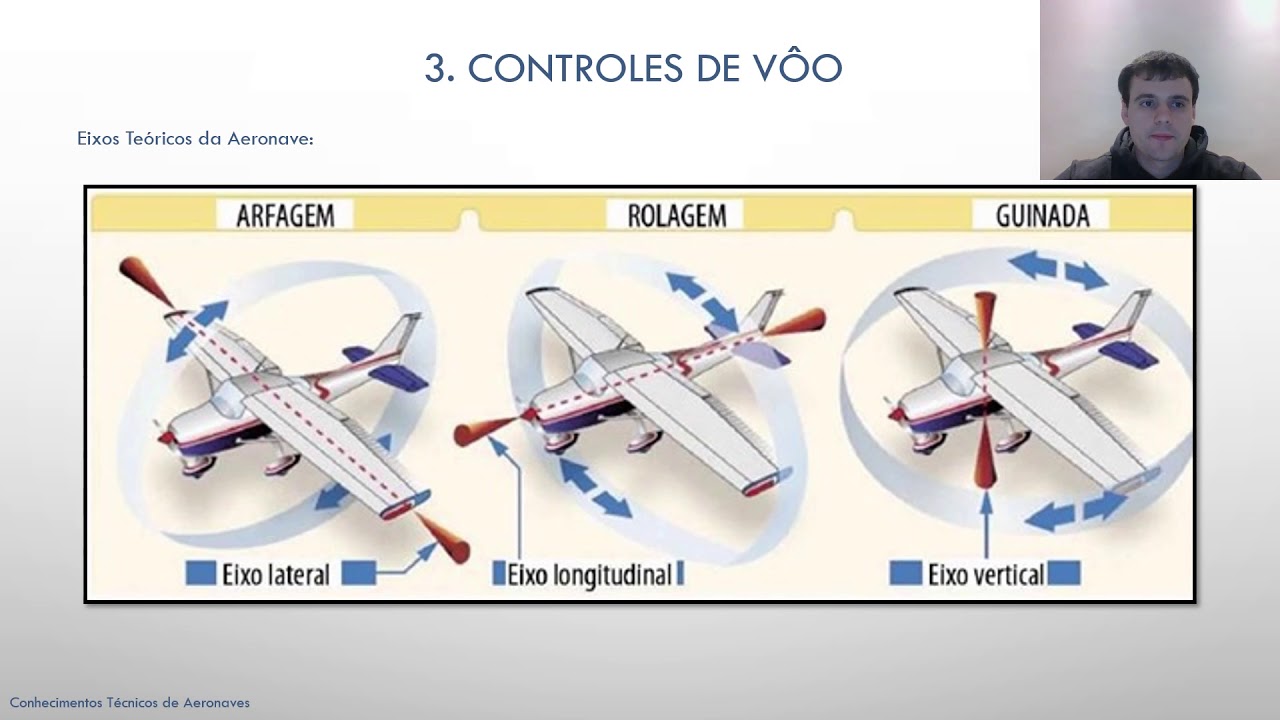 3. CONTROLES DE VÔO

Eixos Teóricos da Aeronave:

ARFAGEM

ROLAGEM

GUINADA

Eixo lateral

Eixo longitudinal

Eixo vertical

Conhecimentos Técnicos de Aeronaves